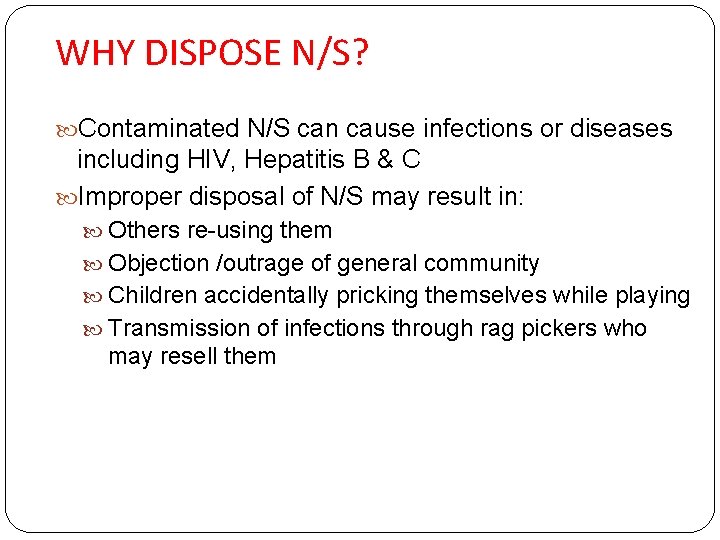 WHY DISPOSE N/S?

Contaminated N/S can cause infections or diseases including HIV, Hepatitis B & C

Improper disposal of N/S may result in:

Others re-using them

Objection /outrage of general community

Children accidentally pricking themselves while playing

Transmission of infections through rag pickers who may resell them